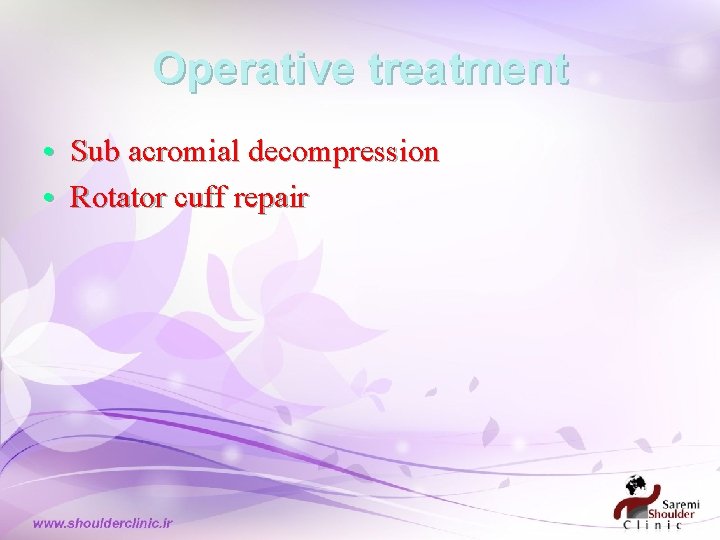 Operative treatment

• Sub acromial decompression
• Rotator cuff repair

www.shoulderclinic.ir

Saremi Shoulder Clinic